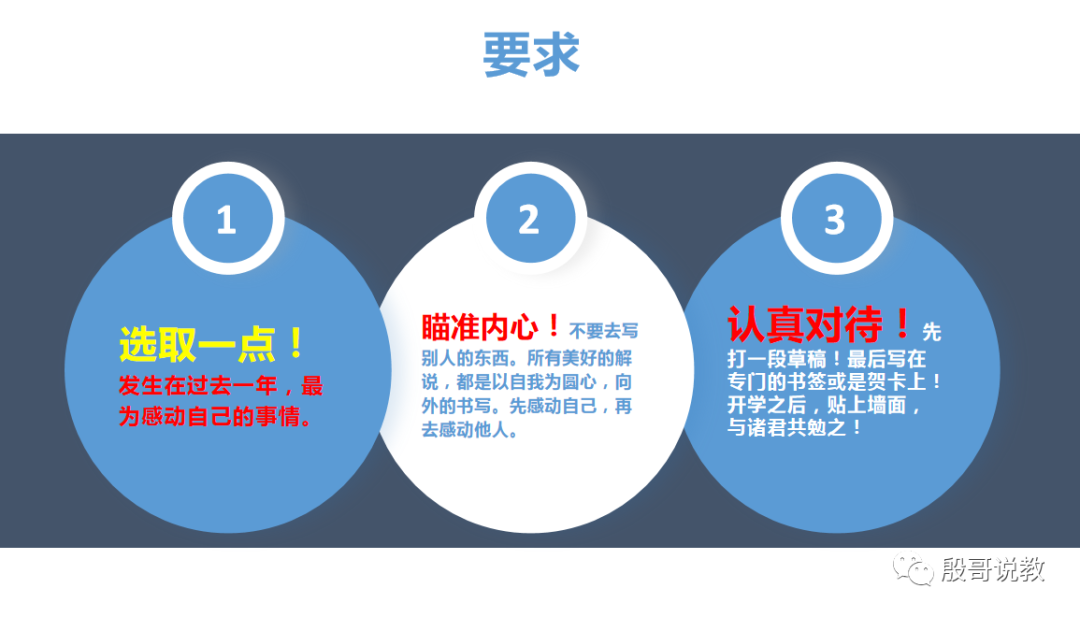 要求

1

选取一点！

发生在过去一年，最为感动自己的事情。

2

瞄准内心！不要去写别人的东西。所有美好的解说，都是以自我为圆心，向外的书写。先感动自己，再去感动他人。

3

认真对待！先打一段草稿！最后写在专门的书签或是贺卡上！开学之后，贴上墙面，与诸君共勉之！

殷哥说教